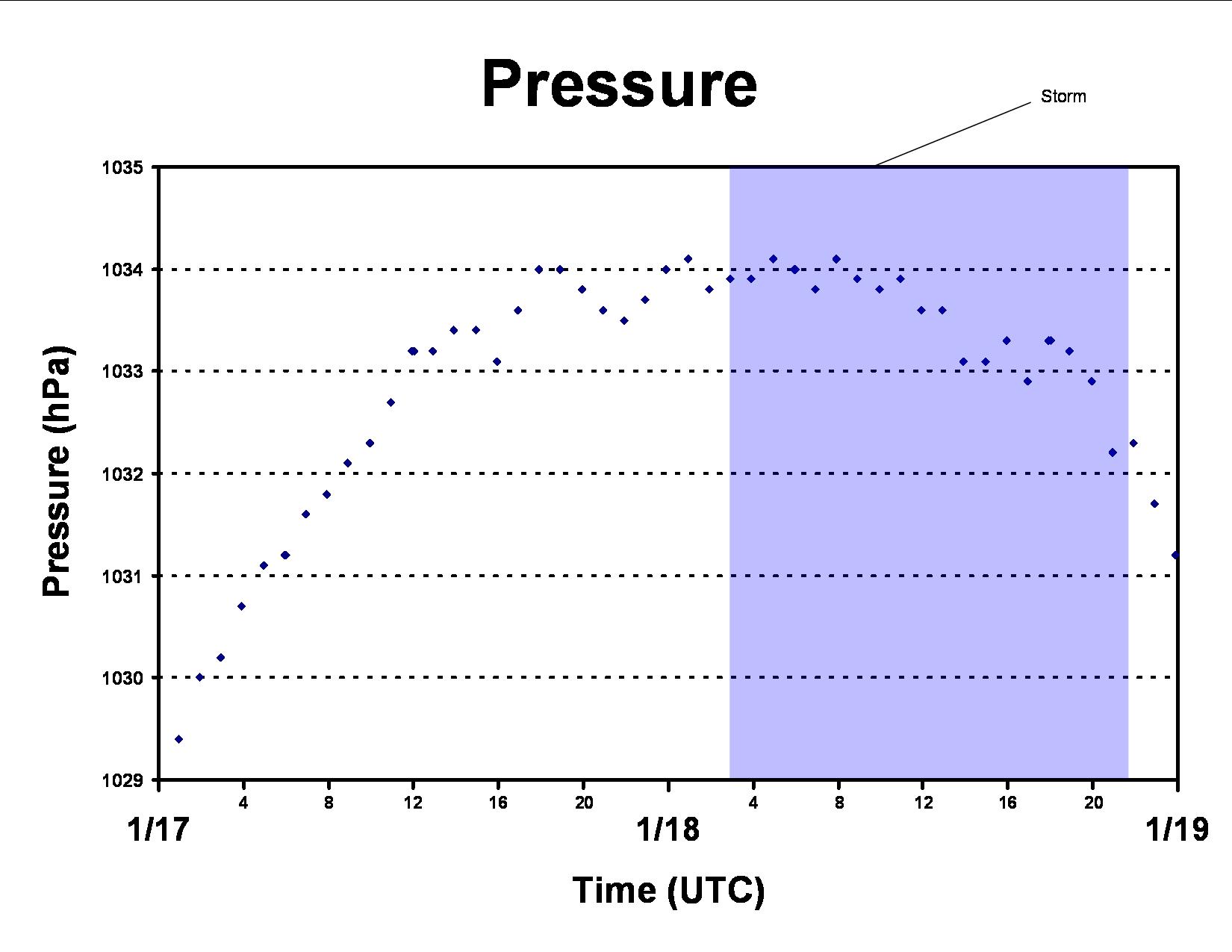 Pressure

Storm

Pressure (hPa)

1035
1034
1033
1032
1031
1030
1029

4
8
12
16
20
4
8
12
16
20

1/17
1/18
1/19

Time (UTC)